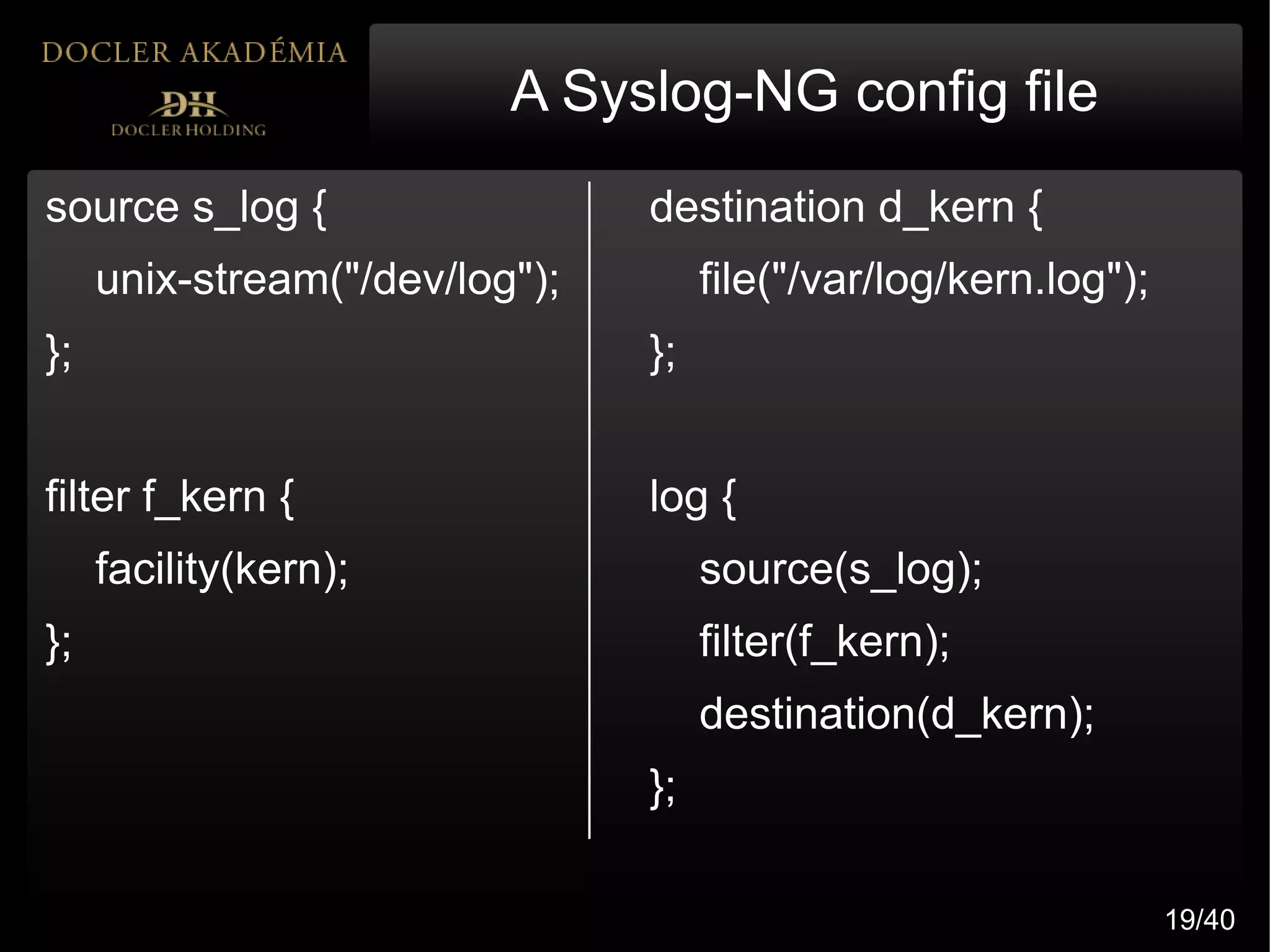 DOCLER AKADÉMIA

DH
DOCLER HOLDING

A Syslog-NG config file

source s_log {
unix-stream("/dev/log");
};

filter f_kern {
facility(kern);
};

destination d_kern {
file("/var/log/kern.log");
};

log {
source(s_log);
filter(f_kern);
destination(d_kern);
};

19/40